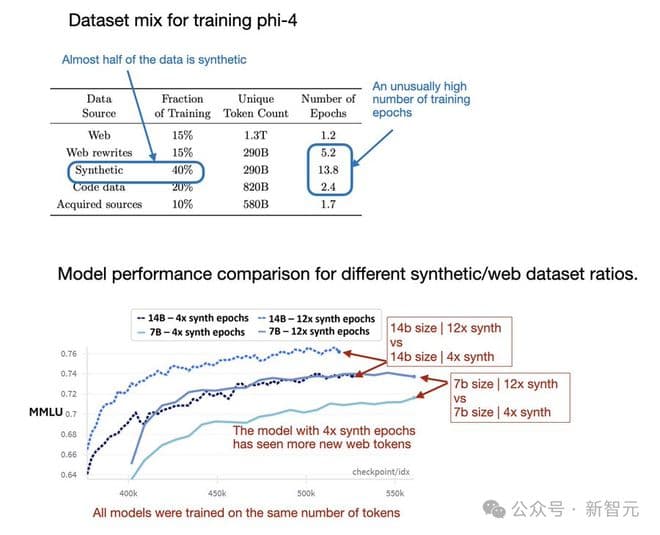 Dataset mix for training phi-4

Almost half of the data is synthetic

An unusually high number of training epochs

| Data Source | Fraction of Training | Unique Token Count | Number of Epochs |
|---|---|---|---|
| Web | 15% | 1.3T | 1.2 |
| Web rewrites | 15% | 290B | 5.2 |
| Synthetic | 40% | 290B | 13.8 |
| Code data | 20% | 820B | 2.4 |
| Acquired sources | 10% | 580B | 1.7 |

Model performance comparison for different synthetic/web dataset ratios.

14B – 4x synth epochs
14B – 12x synth epochs
7B – 4x synth epochs
7B – 12x synth epochs

14b size | 12x synth vs 14b size | 4x synth

7b size | 12x synth vs 7b size | 4x synth

MMLU

0.76
0.74
0.72
0.7
0.68
0.66
0.64

The model with 4x synth epochs has seen more new web tokens

checkpoint/idx

400k 450k 500k 550k

All models were trained on the same number of tokens

公众号 · 新智元